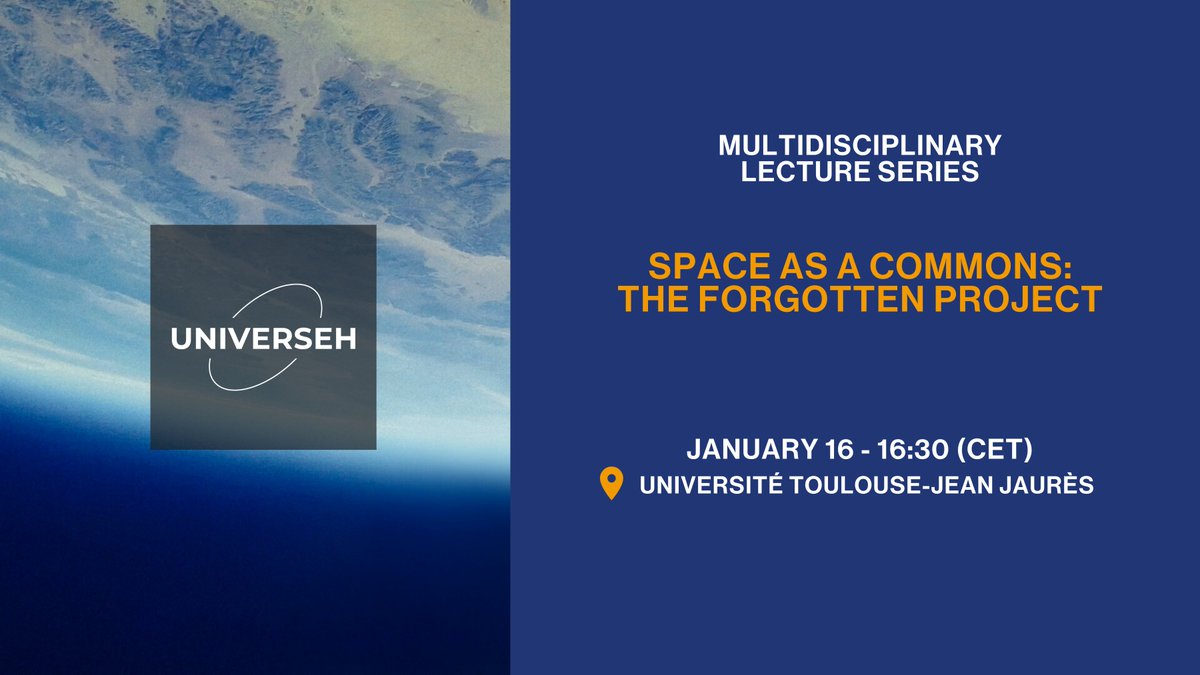 UNIVERSEH

MULTIDISCIPLINARY LECTURE SERIES

SPACE AS A COMMONS: THE FORGOTTEN PROJECT

JANUARY 16 - 16:30 (CET)

UNIVERSITÉ TOULOUSE-JEAN JAURÈS